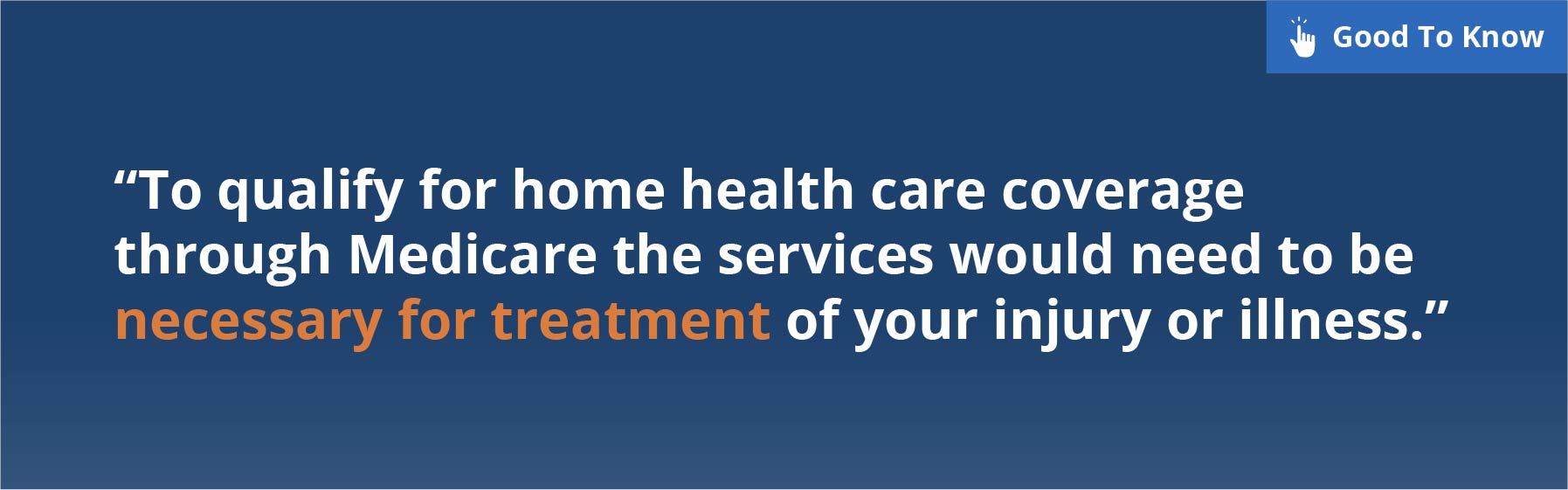 Good To Know

“To qualify for home health care coverage through Medicare the services would need to be necessary for treatment of your injury or illness.”